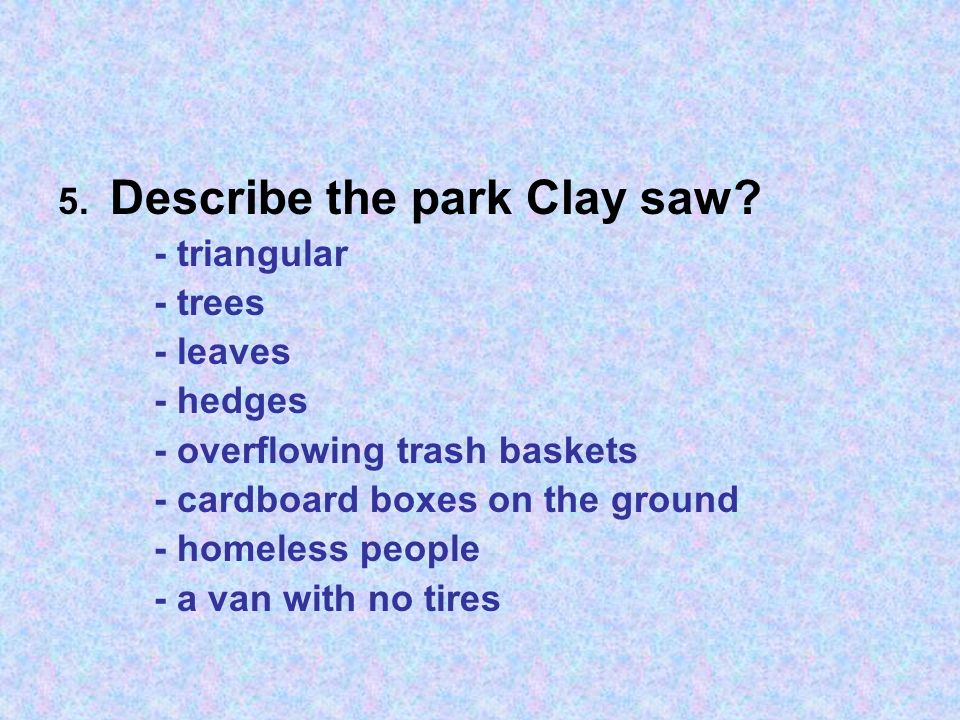 5. Describe the park Clay saw?

- triangular
- trees
- leaves
- hedges
- overflowing trash baskets
- cardboard boxes on the ground
- homeless people
- a van with no tires